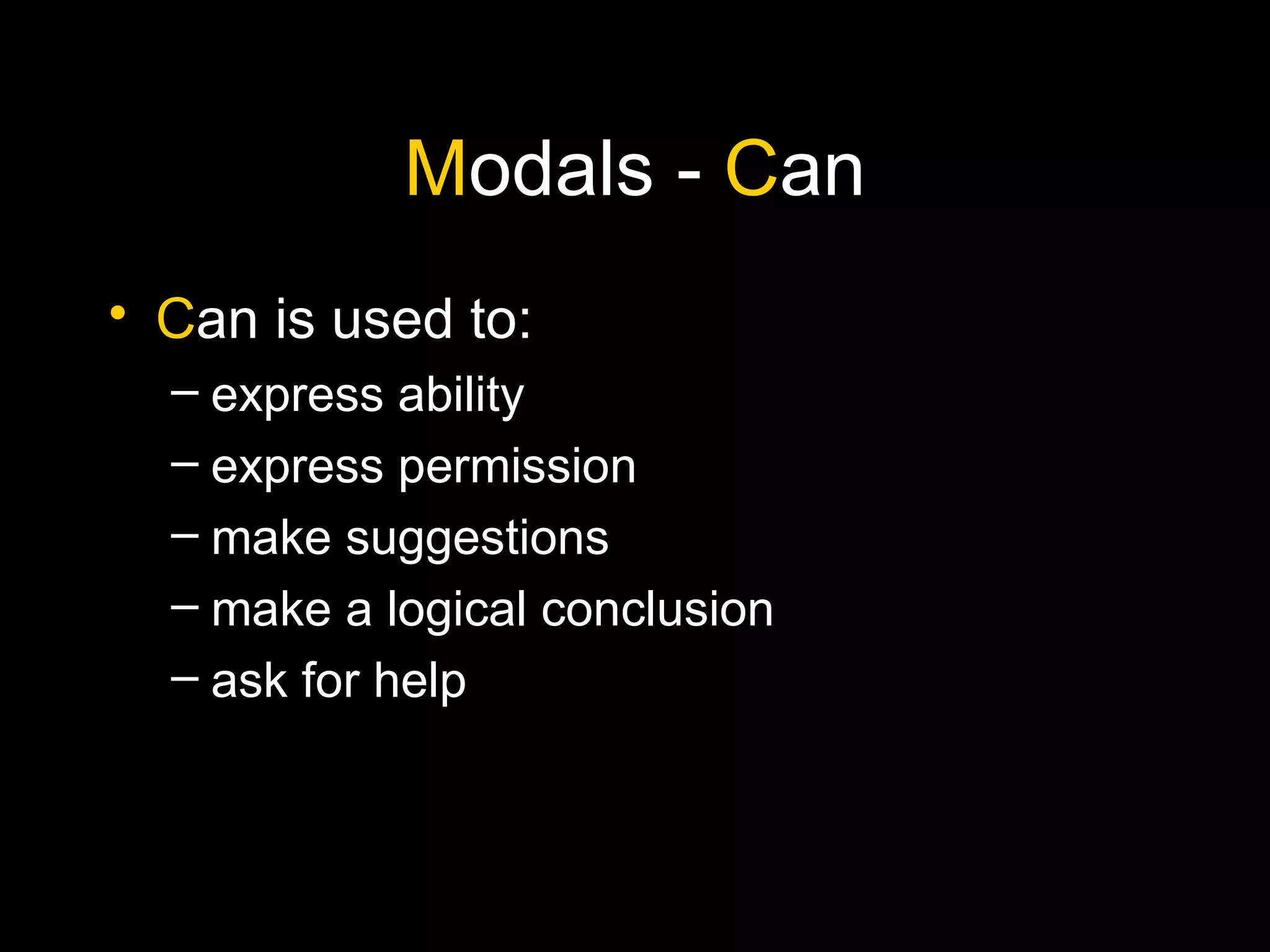 Modals - Can

• Can is used to:
– express ability
– express permission
– make suggestions
– make a logical conclusion
– ask for help